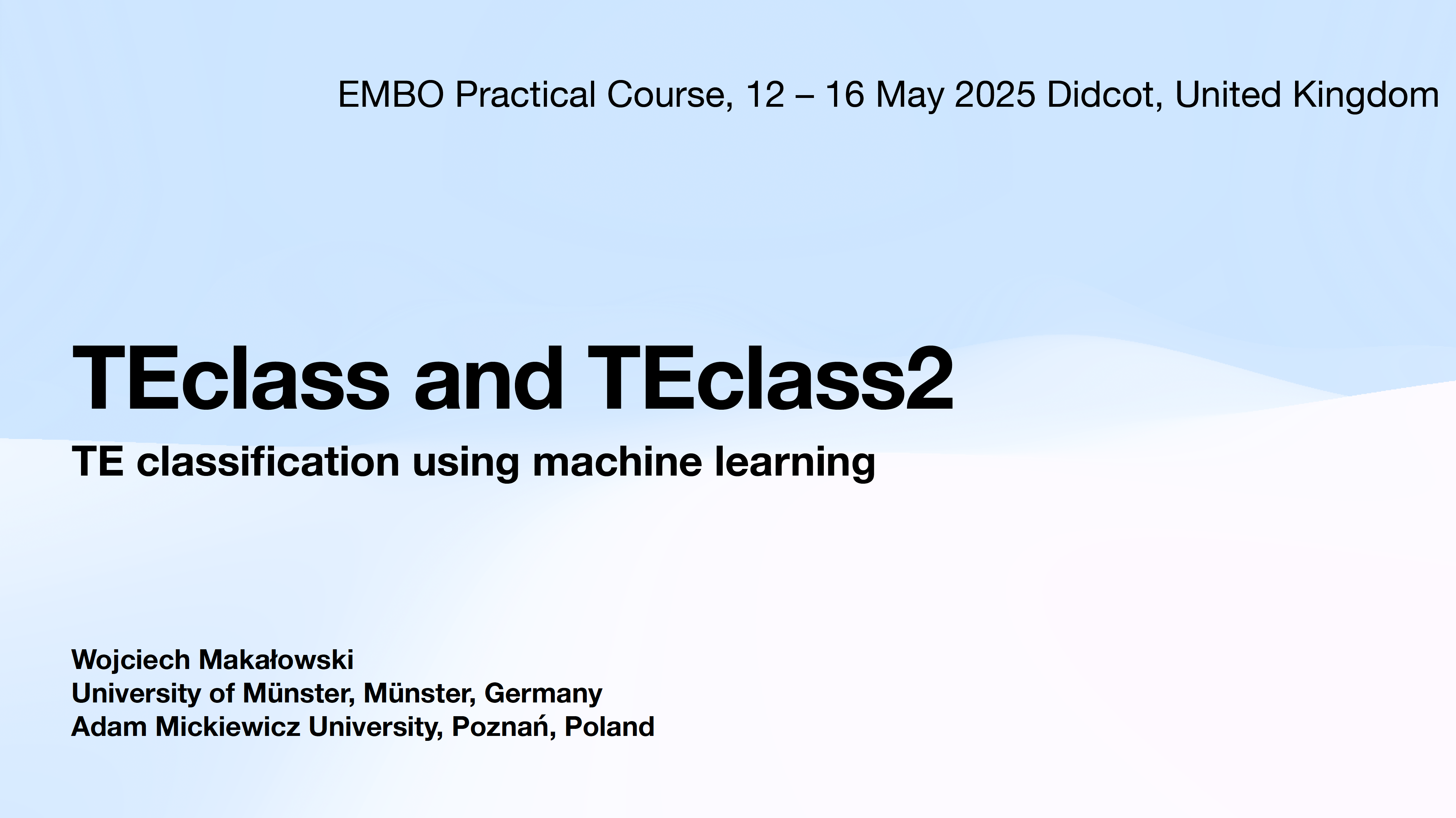 EMBO Practical Course, 12 – 16 May 2025 Didcot, United Kingdom

TEclass and TEclass2

TE classification using machine learning

Wojciech Makałowski
University of Münster, Münster, Germany
Adam Mickiewicz University, Poznań, Poland